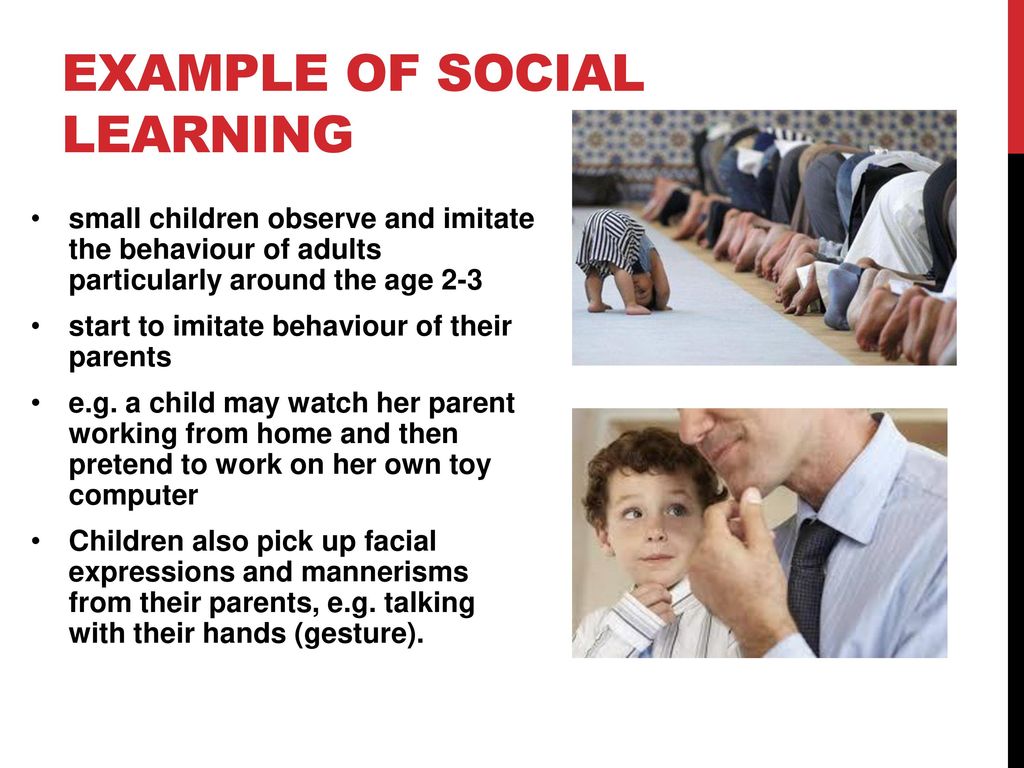 EXAMPLE OF SOCIAL LEARNING

• small children observe and imitate the behaviour of adults particularly around the age 2-3
• start to imitate behaviour of their parents
• e.g. a child may watch her parent working from home and then pretend to work on her own toy computer
• Children also pick up facial expressions and mannerisms from their parents, e.g. talking with their hands (gesture).